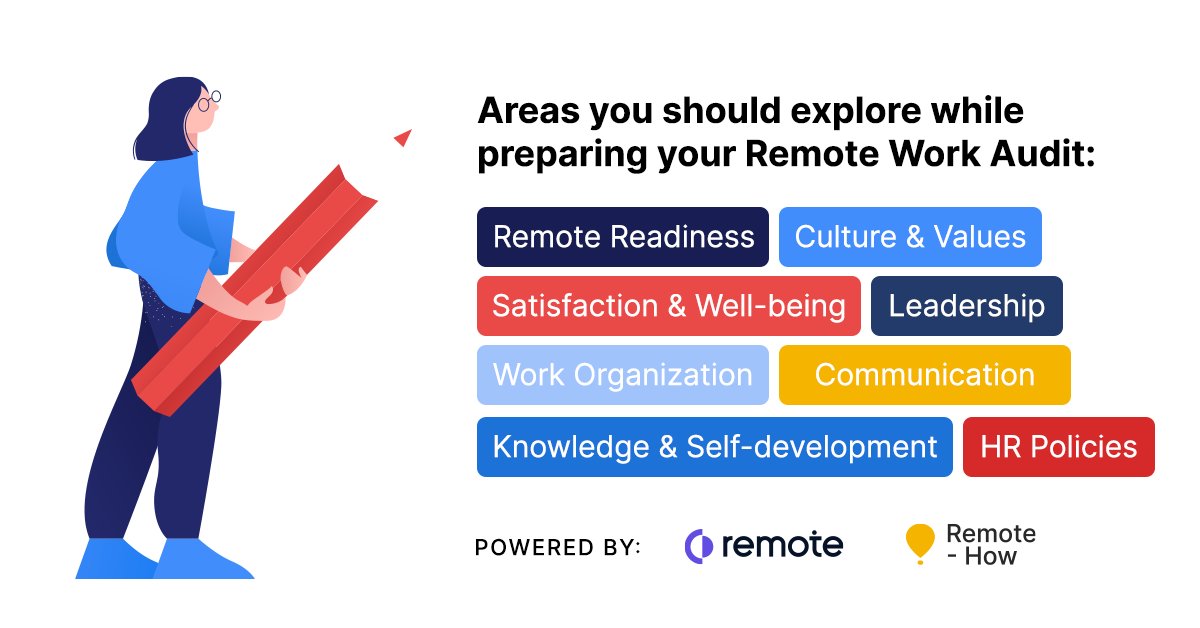 Areas you should explore while preparing your Remote Work Audit:

Remote Readiness
Culture & Values
Satisfaction & Well-being
Leadership
Work Organization
Communication
Knowledge & Self-development
HR Policies

POWERED BY:
remote
Remote - How